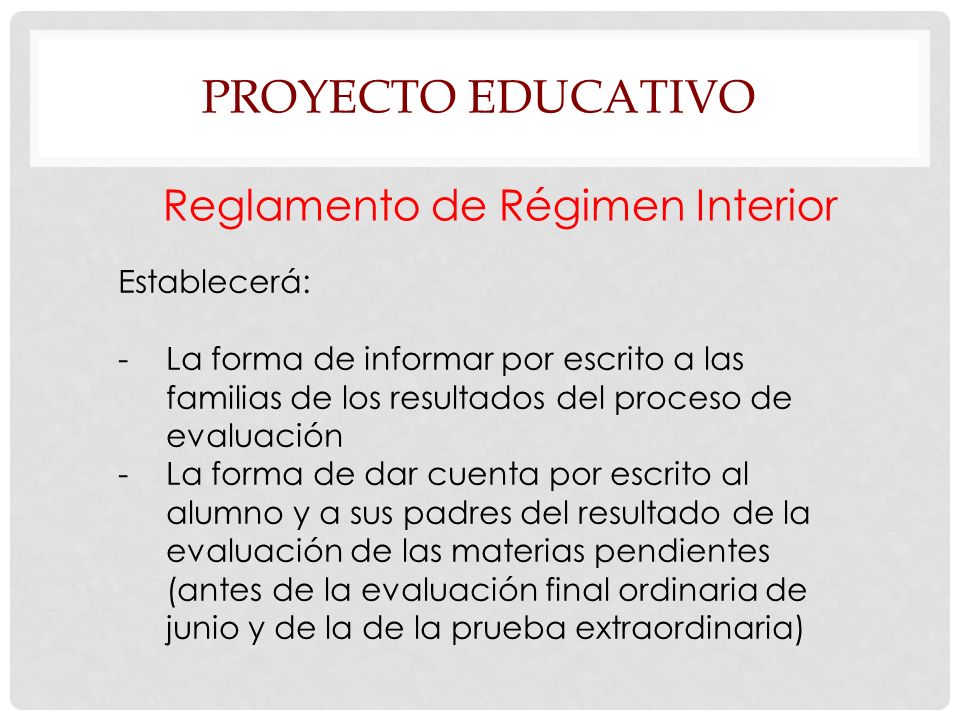 PROYECTO EDUCATIVO

Reglamento de Régimen Interior

Establecerá:

- La forma de informar por escrito a las familias de los resultados del proceso de evaluación
- La forma de dar cuenta por escrito al alumno y a sus padres del resultado de la evaluación de las materias pendientes (antes de la evaluación final ordinaria de junio y de la de la prueba extraordinaria)